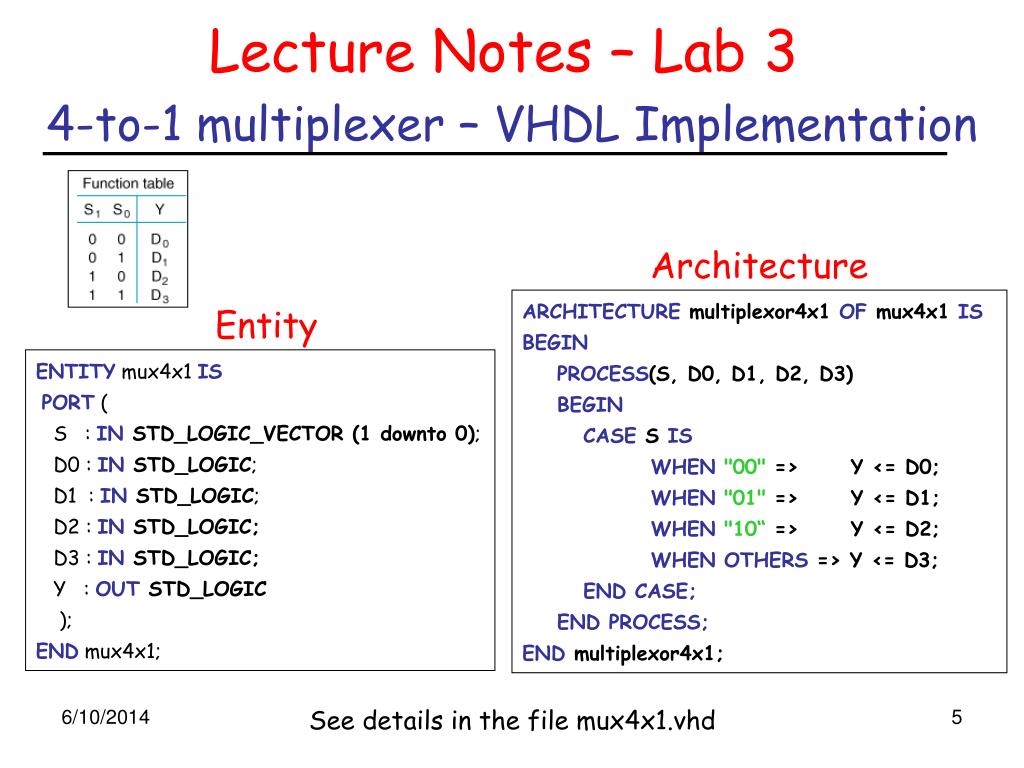 Lecture Notes – Lab 3
4-to-1 multiplexer – VHDL Implementation

Function table

| $S_1$ | $S_0$ | Y |
|---|---|---|
| 0 | 0 | $D_0$ |
| 0 | 1 | $D_1$ |
| 1 | 0 | $D_2$ |
| 1 | 1 | $D_3$ |

Entity

ENTITY mux4x1 IS
PORT (
S : IN STD_LOGIC_VECTOR (1 downto 0);
D0 : IN STD_LOGIC;
D1 : IN STD_LOGIC;
D2 : IN STD_LOGIC;
D3 : IN STD_LOGIC;
Y : OUT STD_LOGIC
);
END mux4x1;

Architecture

ARCHITECTURE multiplexor4x1 OF mux4x1 IS
BEGIN
PROCESS(S, D0, D1, D2, D3)
BEGIN
CASE S IS
WHEN "00" => Y <= D0;
WHEN "01" => Y <= D1;
WHEN "10“ => Y <= D2;
WHEN OTHERS => Y <= D3;
END CASE;
END PROCESS;
END multiplexor4x1;

6/10/2014
See details in the file mux4x1.vhd
5